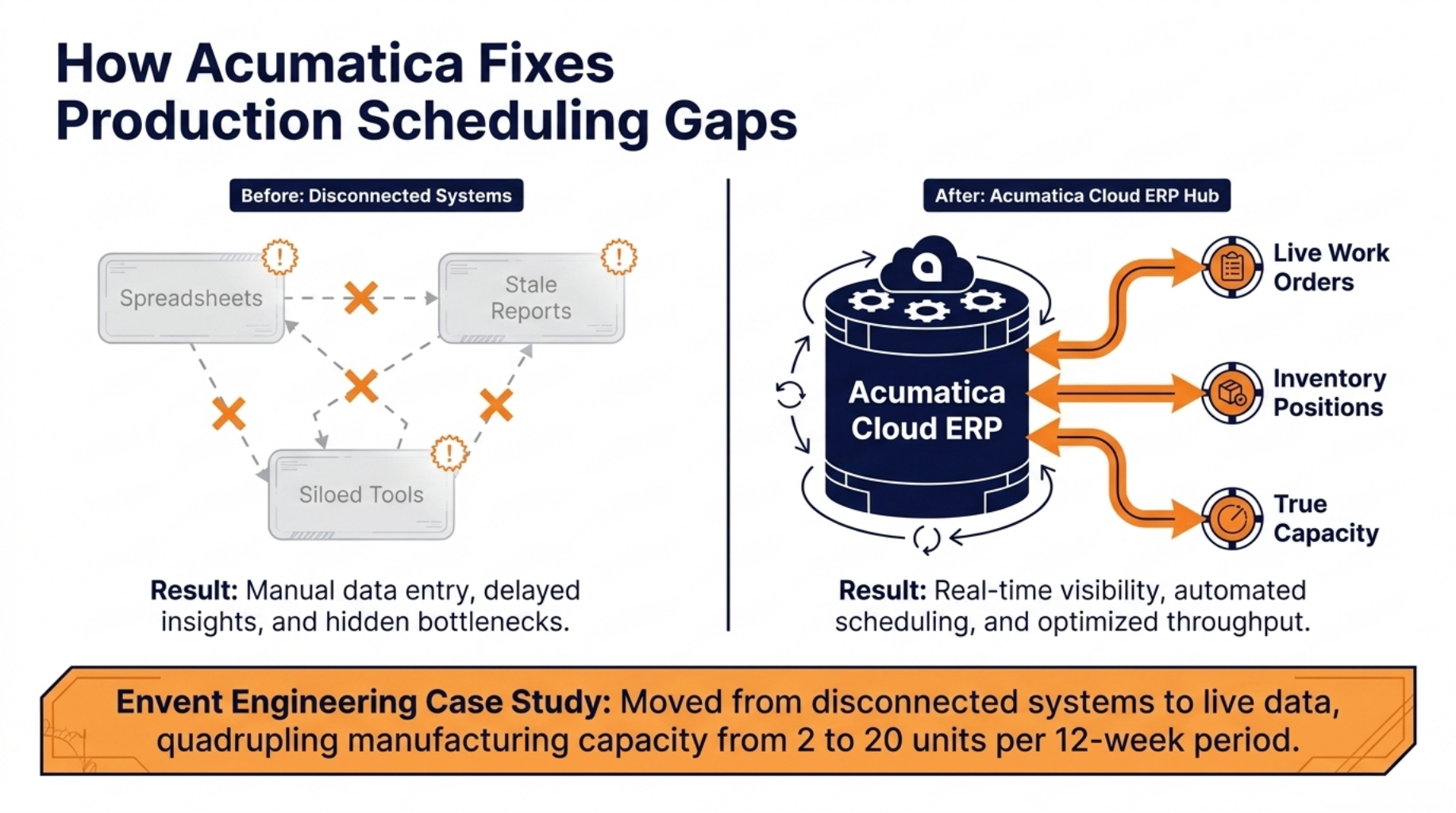 How Acumatica Fixes Production Scheduling Gaps

Before: Disconnected Systems

Spreadsheets

Stale Reports

Siloed Tools

Result: Manual data entry, delayed insights, and hidden bottlenecks.

After: Acumatica Cloud ERP Hub

Acumatica Cloud ERP

Live Work Orders

Inventory Positions

True Capacity

Result: Real-time visibility, automated scheduling, and optimized throughput.

Envent Engineering Case Study: Moved from disconnected systems to live data, quadrupling manufacturing capacity from 2 to 20 units per 12-week period.